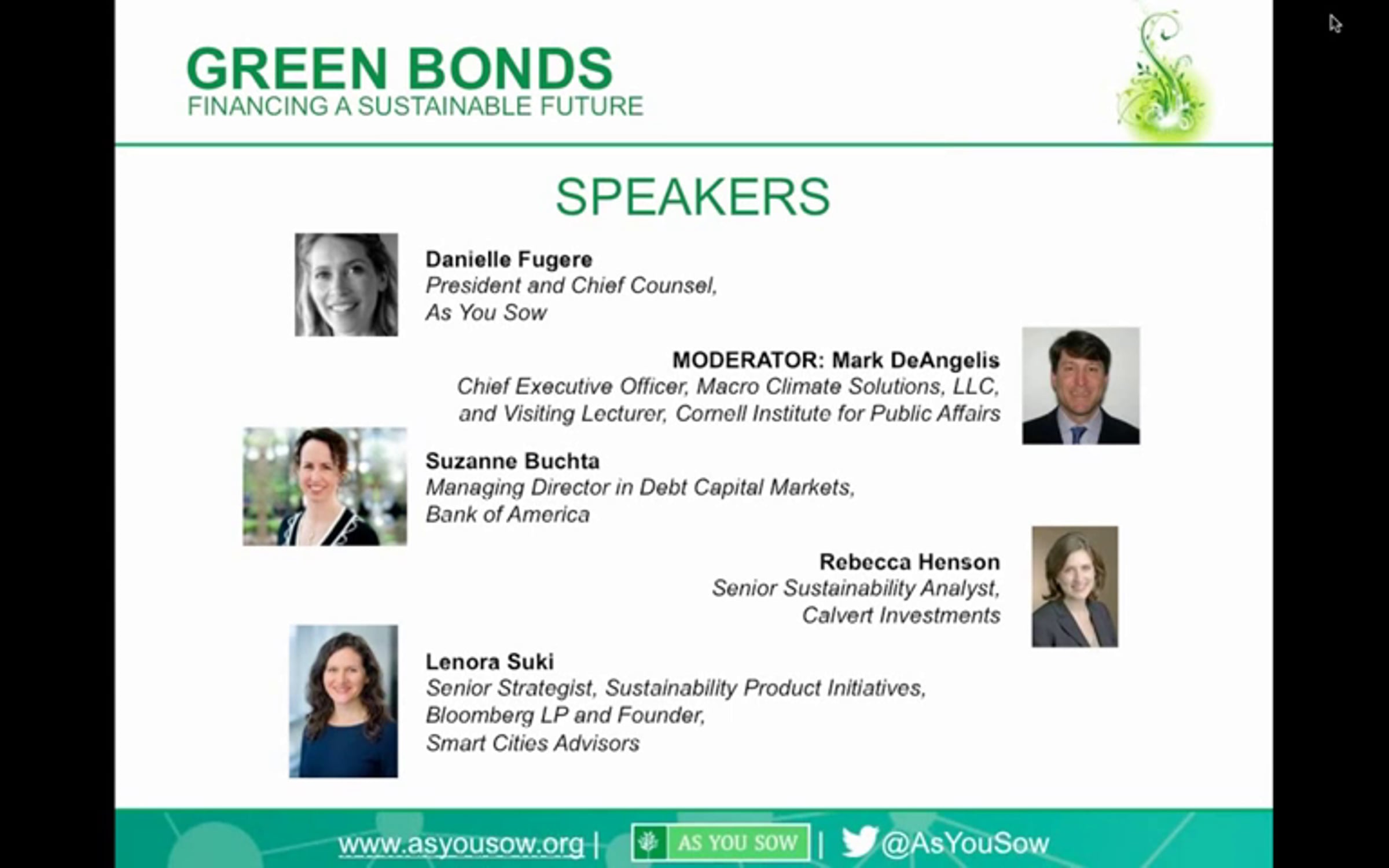 GREEN BONDS
FINANCING A SUSTAINABLE FUTURE

SPEAKERS

Danielle Fugere
President and Chief Counsel,
As You Sow

MODERATOR: Mark DeAngelis
Chief Executive Officer, Macro Climate Solutions, LLC,
and Visiting Lecturer, Cornell Institute for Public Affairs

Suzanne Buchta
Managing Director in Debt Capital Markets,
Bank of America

Rebecca Henson
Senior Sustainability Analyst,
Calvert Investments

Lenora Suki
Senior Strategist, Sustainability Product Initiatives,
Bloomberg LP and Founder,
Smart Cities Advisors

www.asyousow.org | AS YOU SOW | @AsYouSow